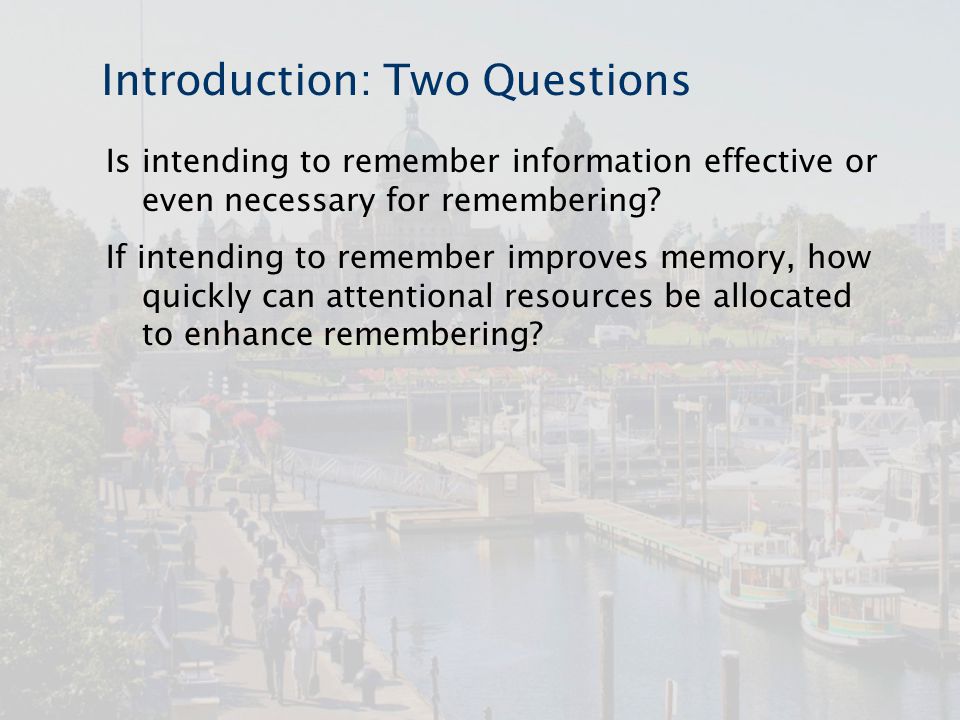 Introduction: Two Questions

Is intending to remember information effective or even necessary for remembering?

If intending to remember improves memory, how quickly can attentional resources be allocated to enhance remembering?